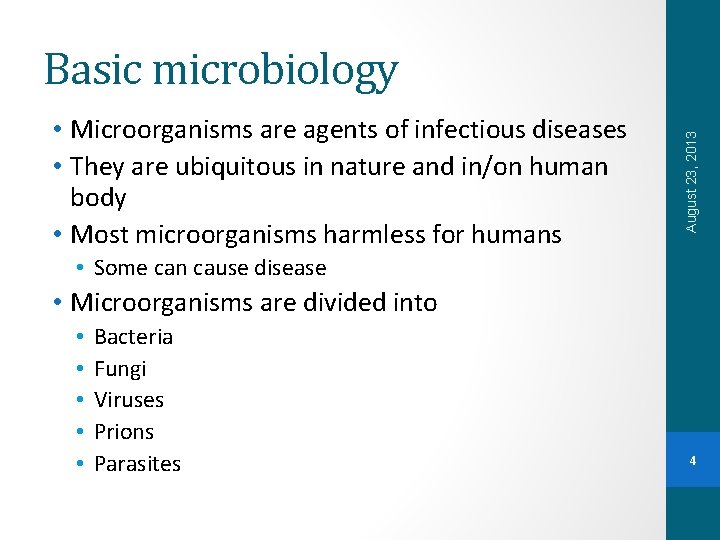 Basic microbiology

• Microorganisms are agents of infectious diseases
• They are ubiquitous in nature and in/on human body
• Most microorganisms harmless for humans
  • Some can cause disease
• Microorganisms are divided into
  • Bacteria
  • Fungi
  • Viruses
  • Prions
  • Parasites

August 23, 2013

4